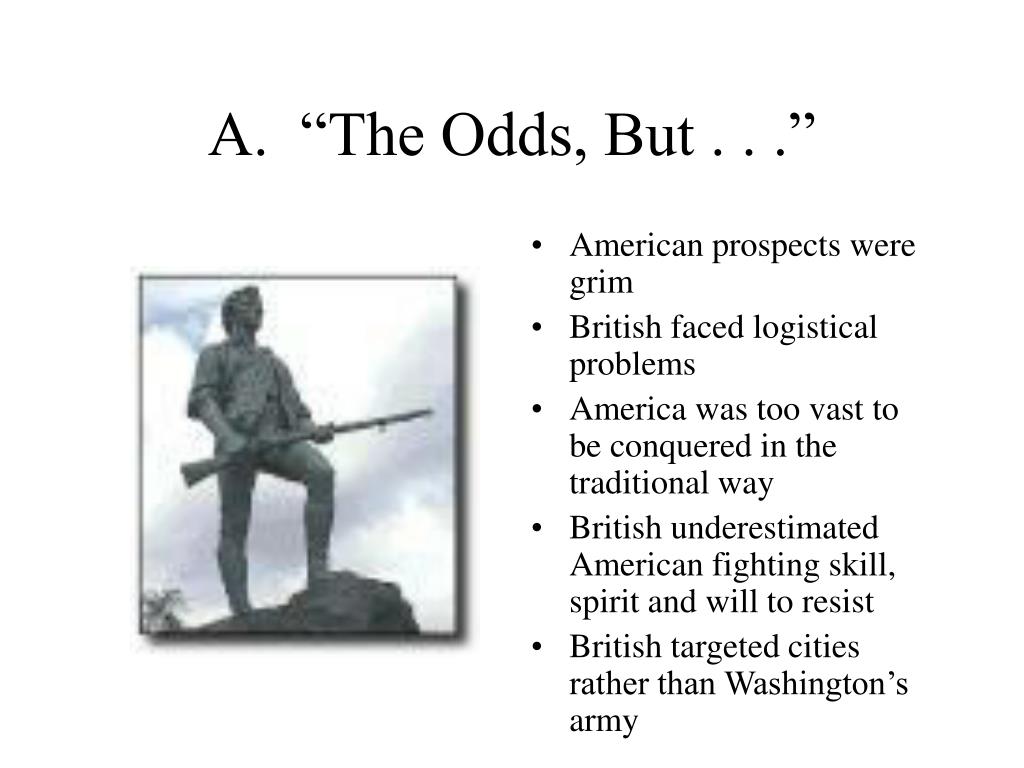 A. “The Odds, But . . .”

• American prospects were grim
• British faced logistical problems
• America was too vast to be conquered in the traditional way
• British underestimated American fighting skill, spirit and will to resist
• British targeted cities rather than Washington’s army